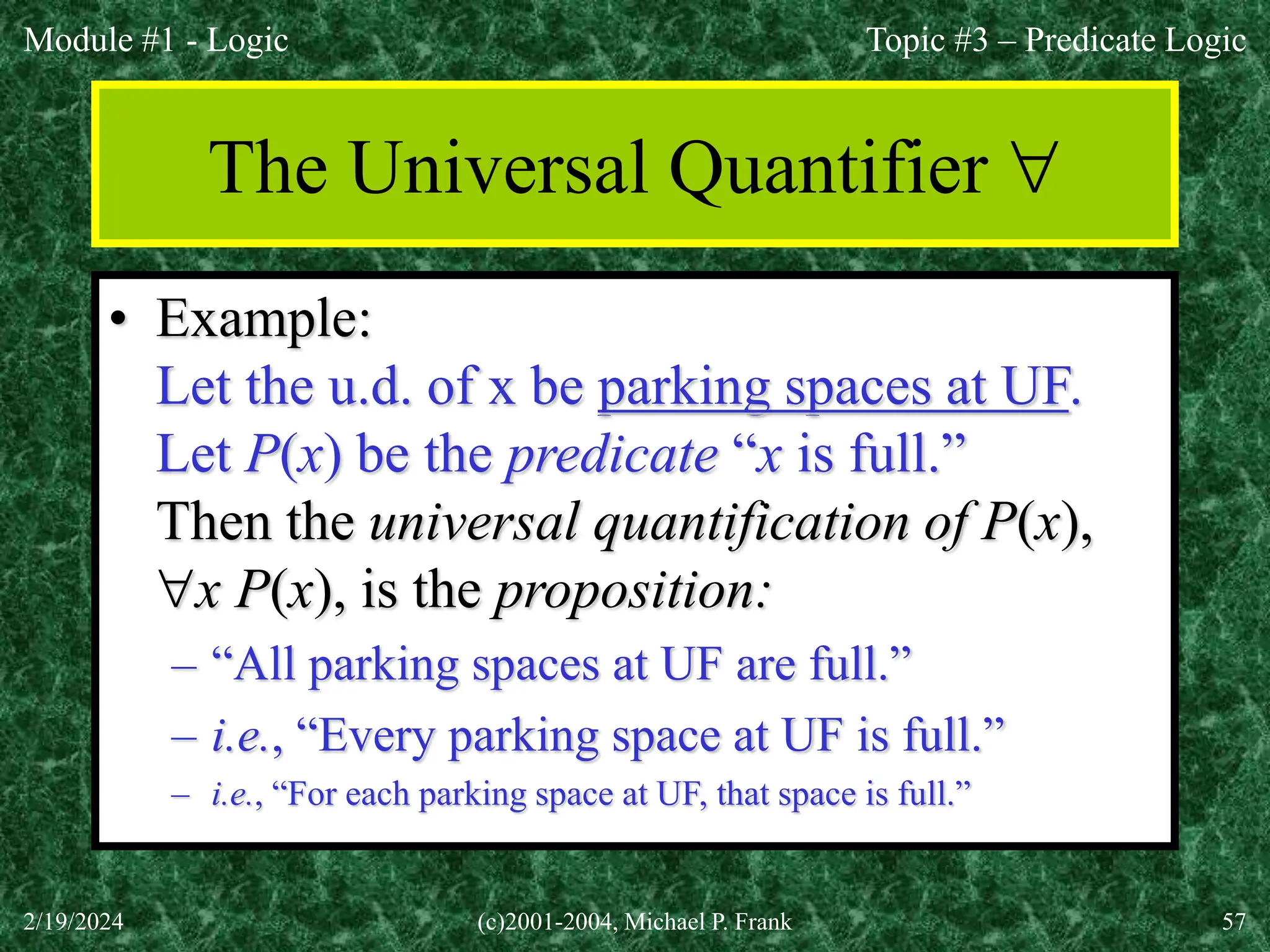 Module #1 - Logic

Topic #3 – Predicate Logic

The Universal Quantifier $\forall$

• Example:
Let the u.d. of x be parking spaces at UF.
Let $P(x)$ be the predicate "$x$ is full."
Then the universal quantification of $P(x)$, $\forall x\, P(x)$, is the proposition:

– "All parking spaces at UF are full."

– i.e., "Every parking space at UF is full."

– i.e., "For each parking space at UF, that space is full."

2/19/2024

(c)2001-2004, Michael P. Frank

57